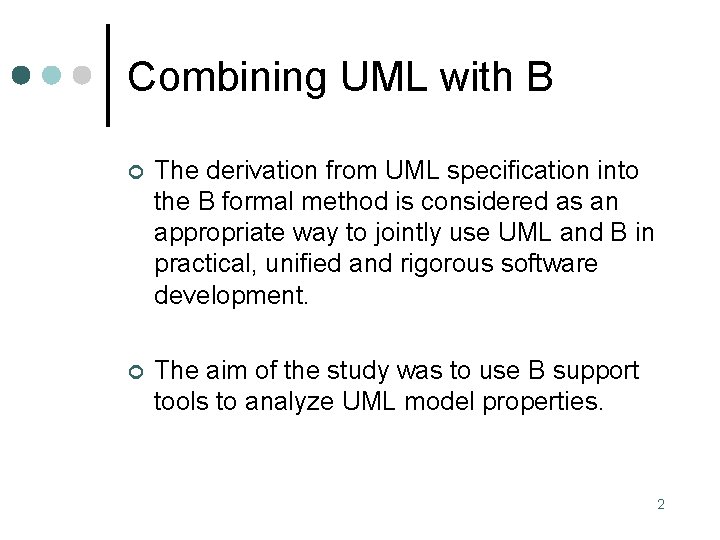 Combining UML with B

The derivation from UML specification into the B formal method is considered as an appropriate way to jointly use UML and B in practical, unified and rigorous software development.

The aim of the study was to use B support tools to analyze UML model properties.

2